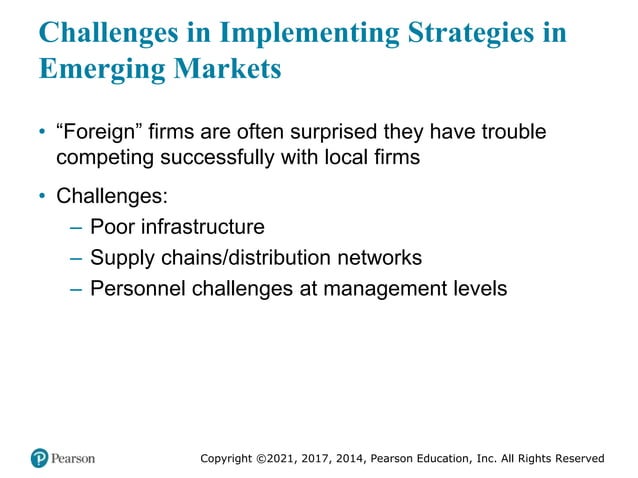 Challenges in Implementing Strategies in Emerging Markets

• “Foreign” firms are often surprised they have trouble competing successfully with local firms

• Challenges:
– Poor infrastructure
– Supply chains/distribution networks
– Personnel challenges at management levels

Pearson

Copyright ©2021, 2017, 2014, Pearson Education, Inc. All Rights Reserved